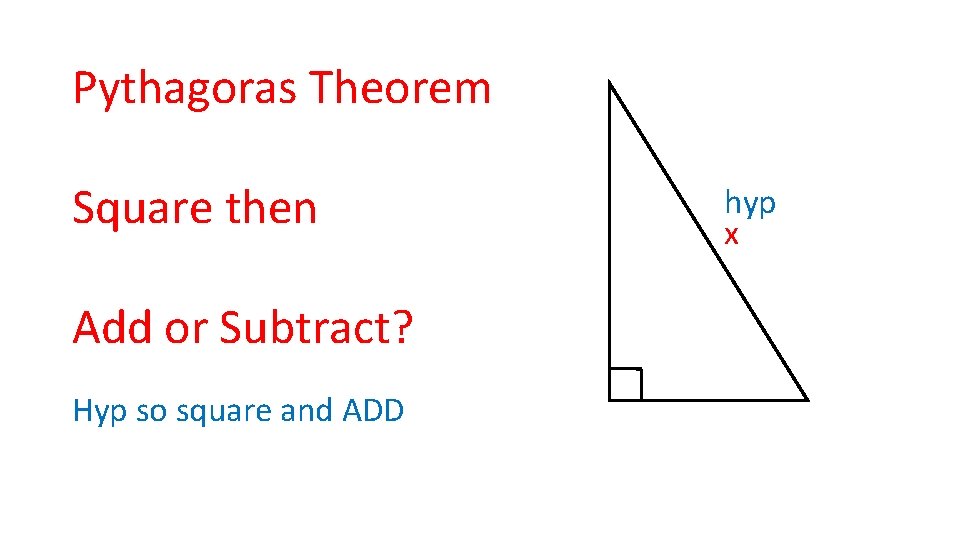 Pythagoras Theorem

Square then

Add or Subtract?

Hyp so square and ADD

hyp
x